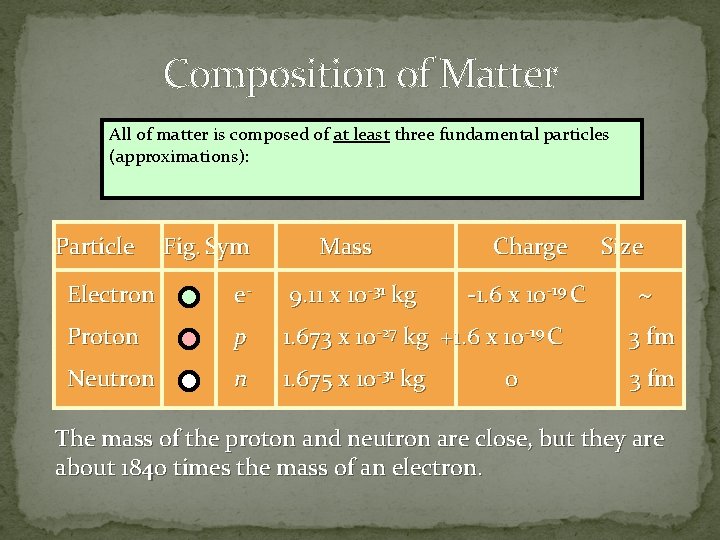 Composition of Matter

All of matter is composed of at least three fundamental particles (approximations):

| Particle | Fig. | Sym | Mass | Charge | Size |
|---|---|---|---|---|---|
| Electron | | $e^-$ | $9.11 \times 10^{-31}$ kg | $-1.6 \times 10^{-19}$ C | ~ |
| Proton | | $p$ | $1.673 \times 10^{-27}$ kg | $+1.6 \times 10^{-19}$ C | 3 fm |
| Neutron | | $n$ | $1.675 \times 10^{-31}$ kg | 0 | 3 fm |

The mass of the proton and neutron are close, but they are about 1840 times the mass of an electron.